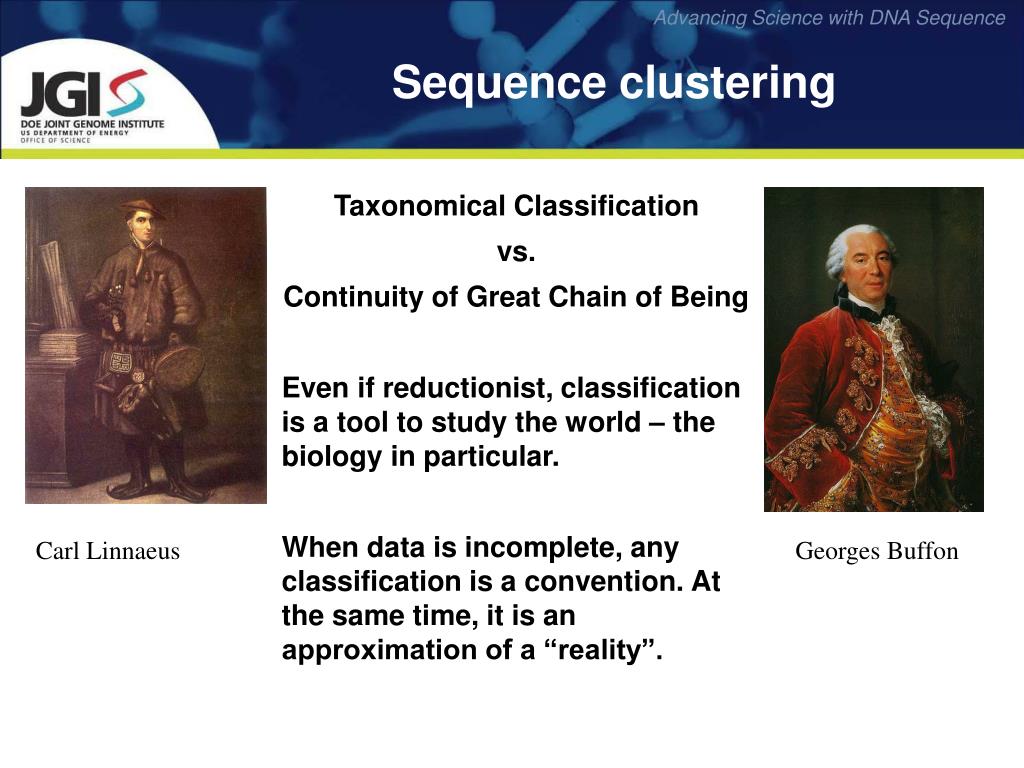 Advancing Science with DNA Sequence

JGI
DOE JOINT GENOME INSTITUTE
US DEPARTMENT OF ENERGY
OFFICE OF SCIENCE

Sequence clustering

Taxonomical Classification

vs.

Continuity of Great Chain of Being

Even if reductionist, classification is a tool to study the world – the biology in particular.

When data is incomplete, any classification is a convention. At the same time, it is an approximation of a “reality”.

Carl Linnaeus

Georges Buffon